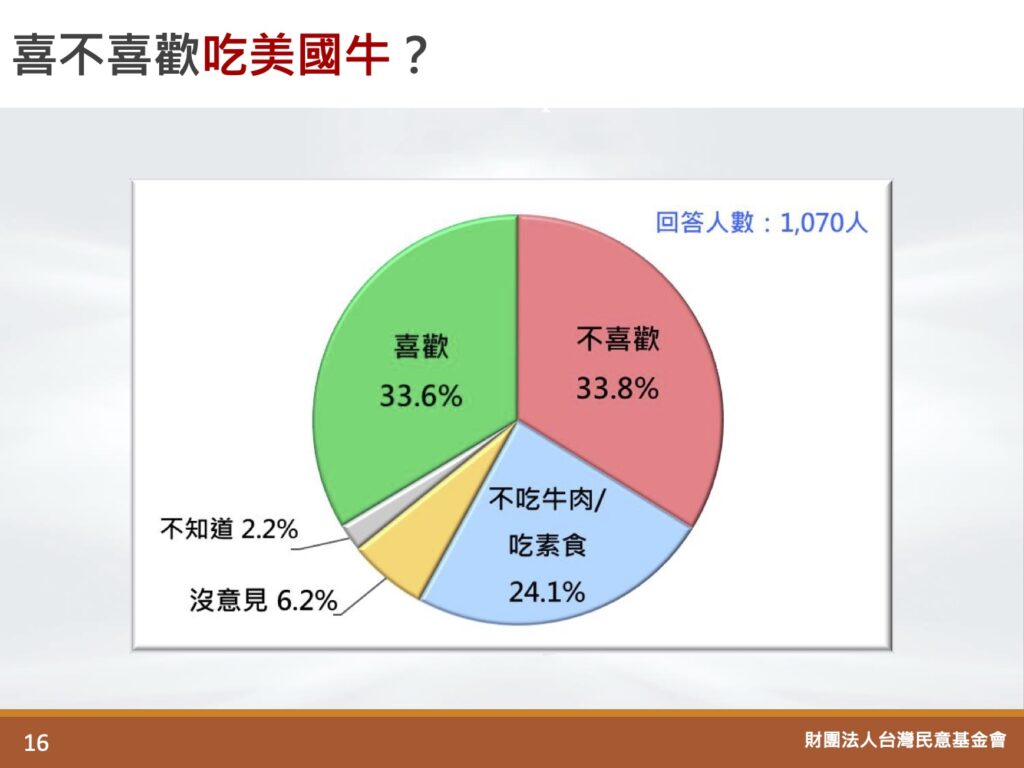 喜不喜歡吃美國牛？

回答人數：1,070人

喜歡
33.6%

不喜歡
33.8%

不吃牛肉/
吃素食
24.1%

不知道 2.2%

沒意見 6.2%

16

財團法人台灣民意基金會